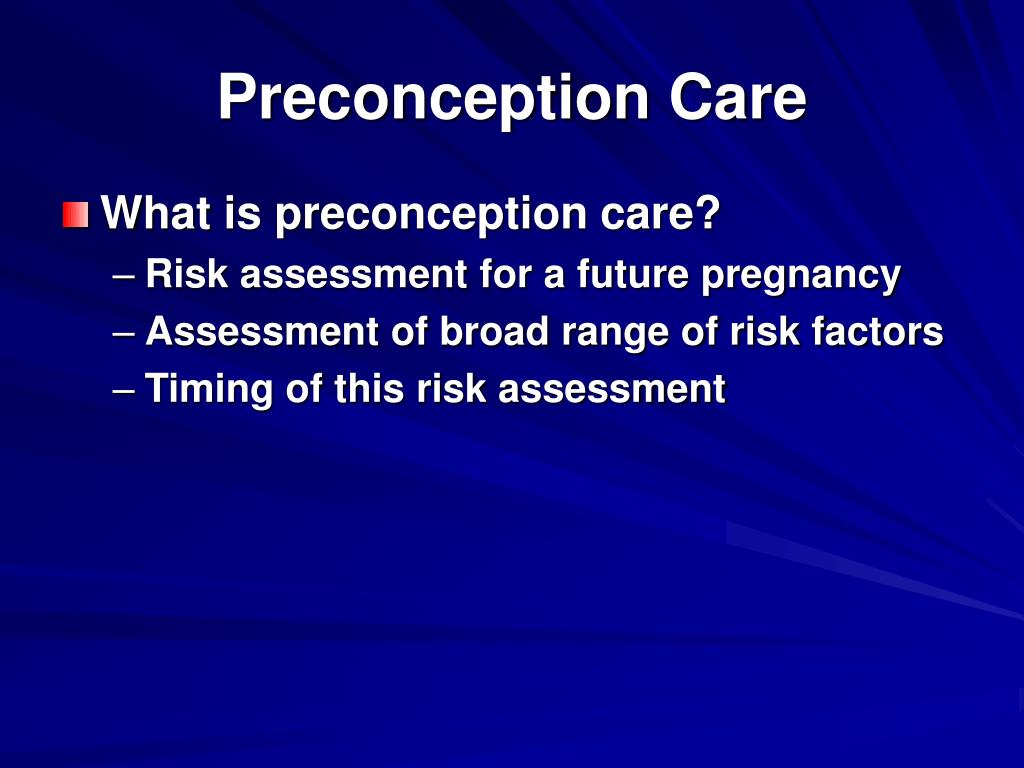 Preconception Care

What is preconception care?
– Risk assessment for a future pregnancy
– Assessment of broad range of risk factors
– Timing of this risk assessment